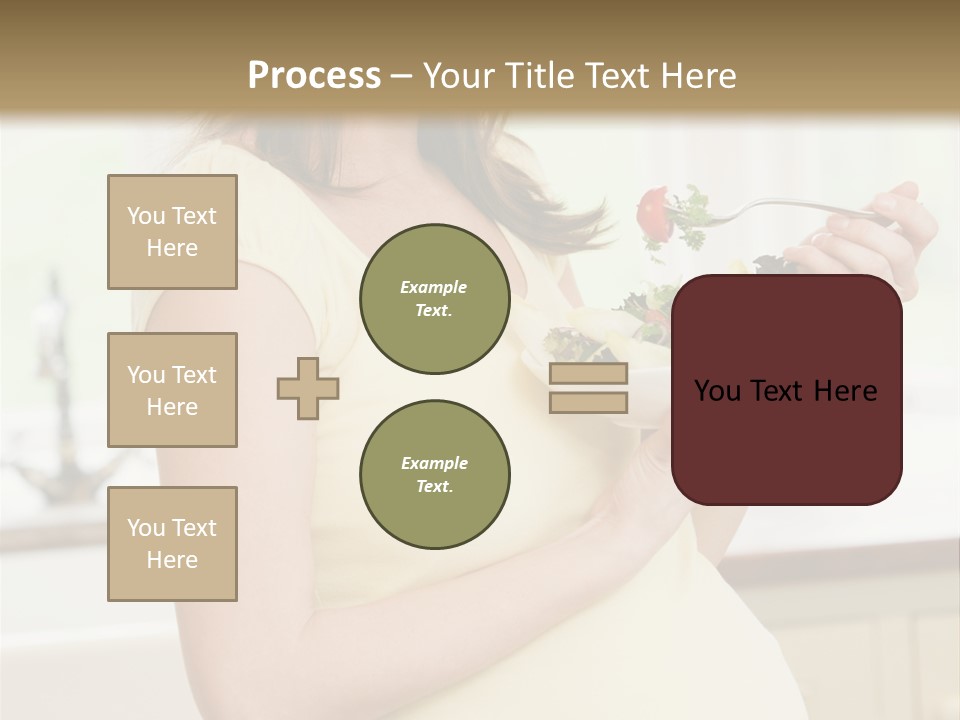 Process – Your Title Text Here

You Text Here

You Text Here

You Text Here

Example Text.

Example Text.

You Text Here